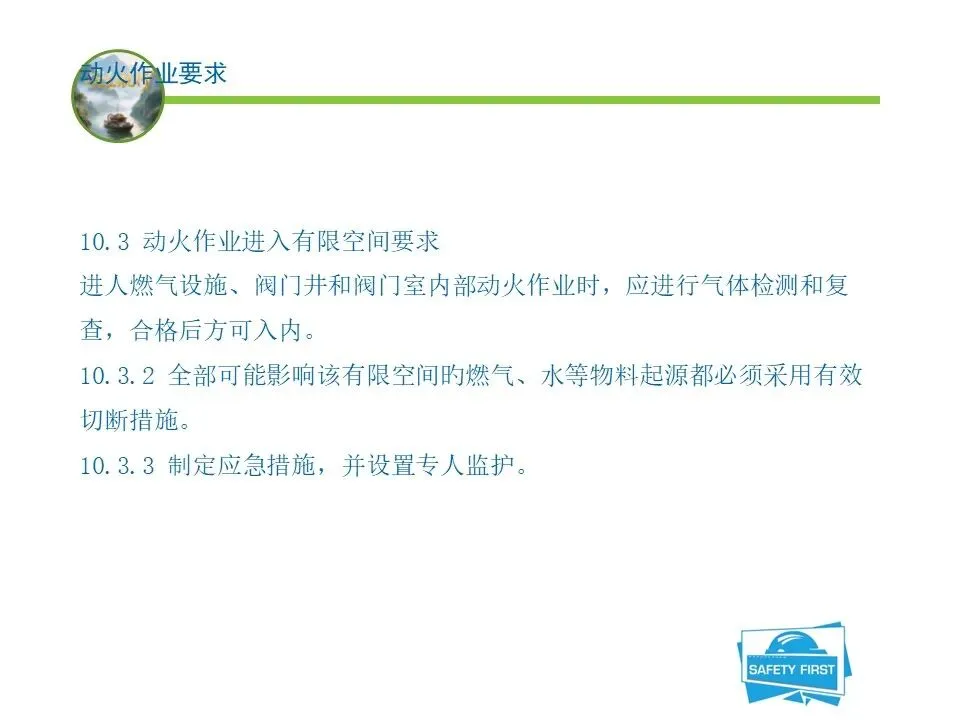 动火作业要求

10.3 动火作业进入有限空间要求
进人燃气设施、阀门井和阀门室内部动火作业时，应进行气体检测和复查，合格后方可入内。
10.3.2 全部可能影响该有限空间旳燃气、水等物料起源都必须采用有效切断措施。
10.3.3 制定应急措施，并设置专人监护。

SAFETY FIRST